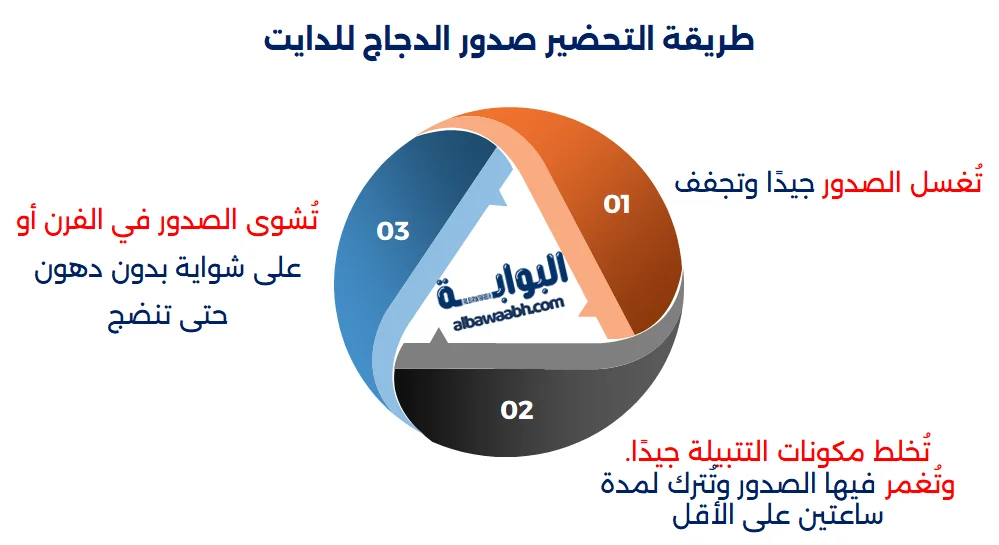 طريقة التحضير صدور الدجاج للدايت

01

تُغسل الصدور جيدًا وتجفف

02

تُخلط مكونات التتبيلة جيدًا.
وتُغمر فيها الصدور وتُترك لمدة ساعتين على الأقل

03

تُشوى الصدور في الفرن أو على شواية بدون دهون حتى تنضج

البوابة
albawaabh.com